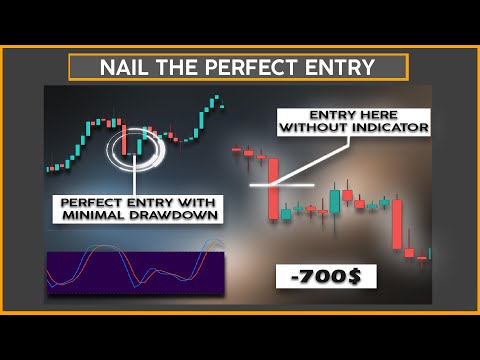 NAIL THE PERFECT ENTRY

ENTRY HERE WITHOUT INDICATOR

PERFECT ENTRY WITH MINIMAL DRAWDOWN

-700$